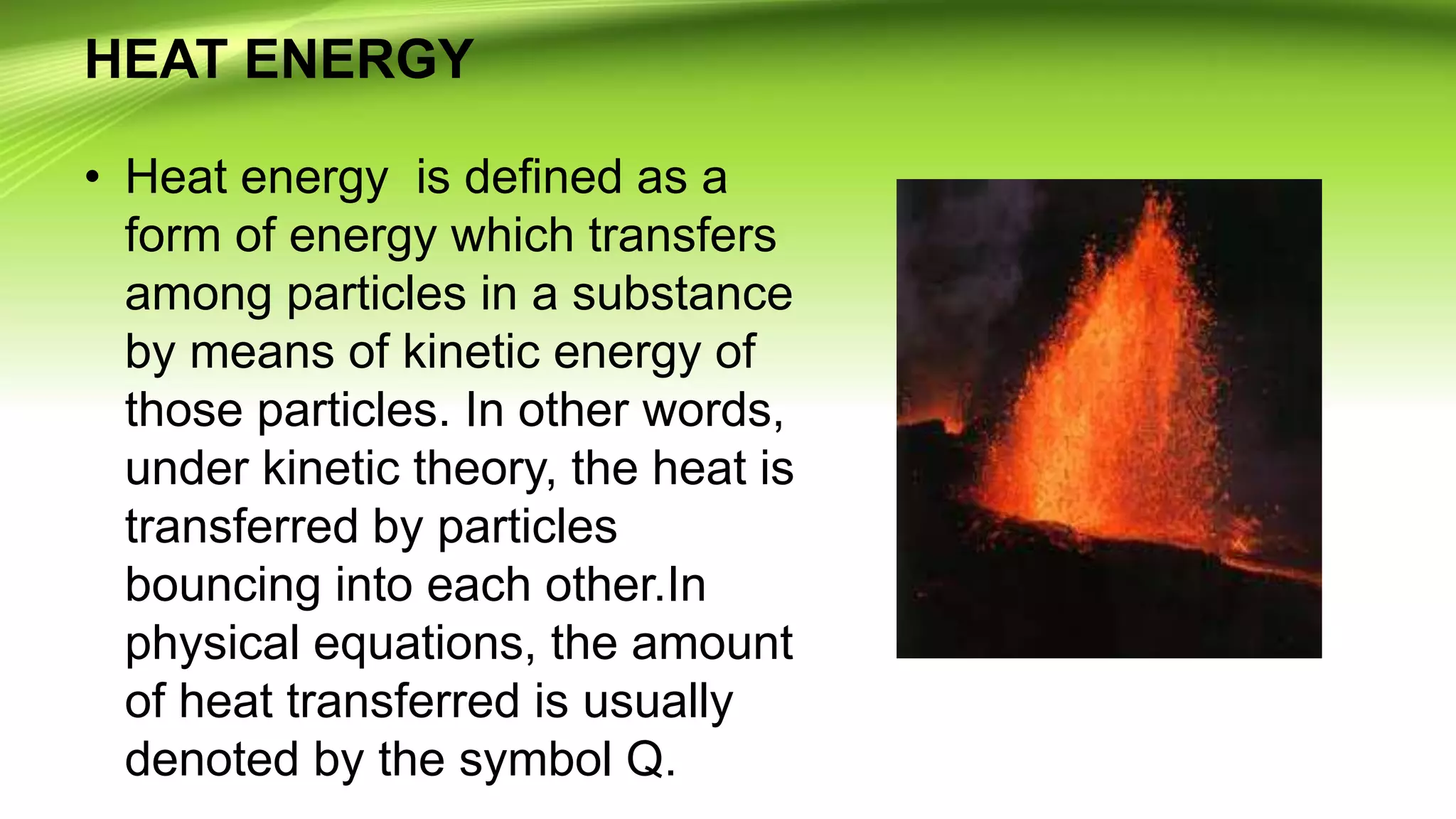 HEAT ENERGY

• Heat energy is defined as a form of energy which transfers among particles in a substance by means of kinetic energy of those particles. In other words, under kinetic theory, the heat is transferred by particles bouncing into each other.In physical equations, the amount of heat transferred is usually denoted by the symbol Q.